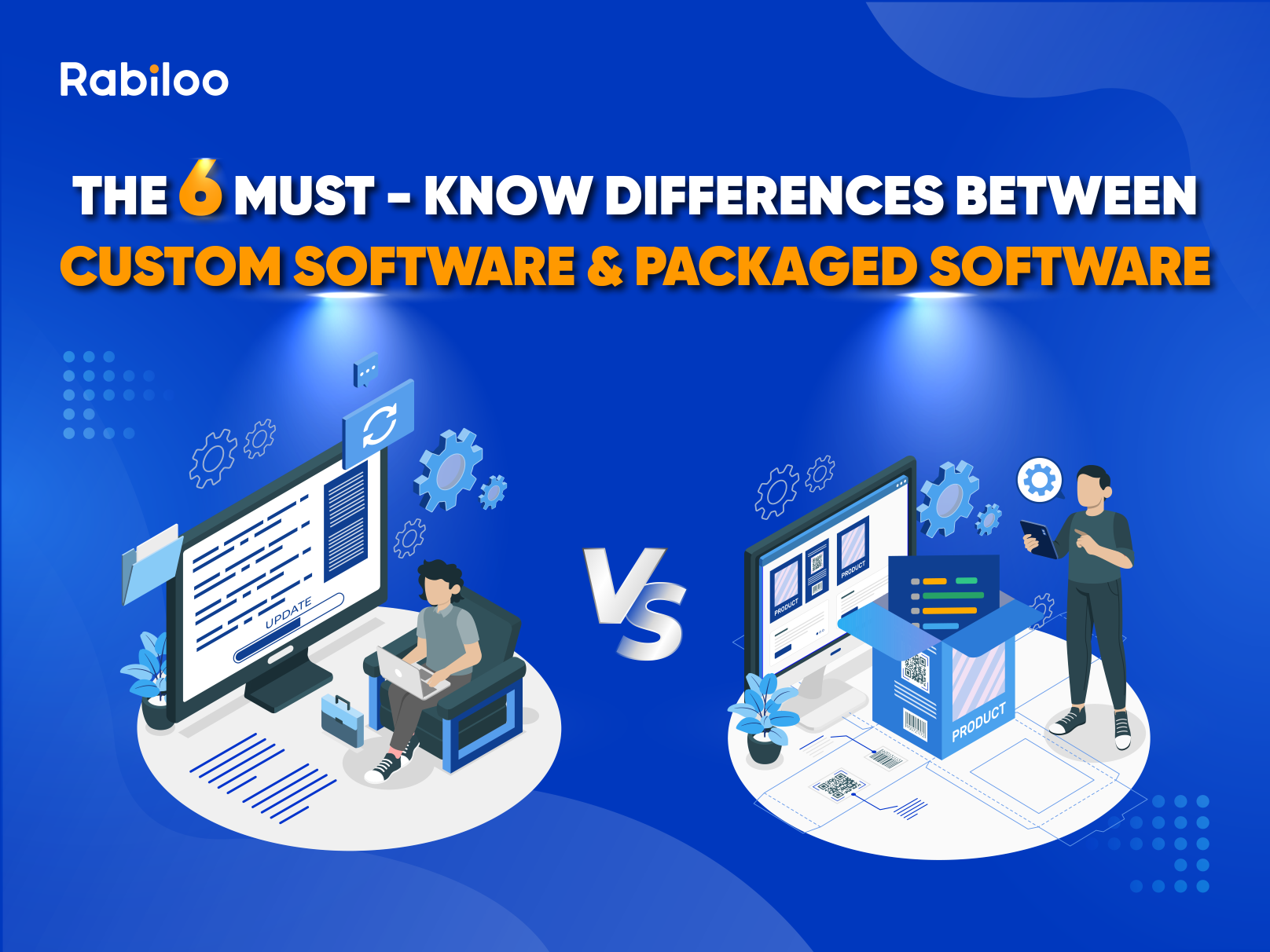 Rabiloo

THE 6 MUST - KNOW DIFFERENCES BETWEEN CUSTOM SOFTWARE & PACKAGED SOFTWARE

UPDATE

VS

PRODUCT

PRODUCT

PRODUCT